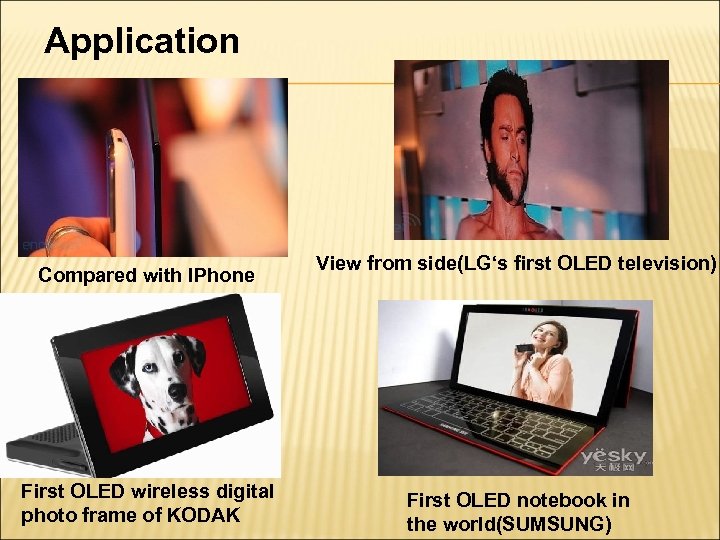 Application

Compared with IPhone

View from side(LG's first OLED television)

First OLED wireless digital photo frame of KODAK

yesky 天极网

First OLED notebook in the world(SUMSUNG)